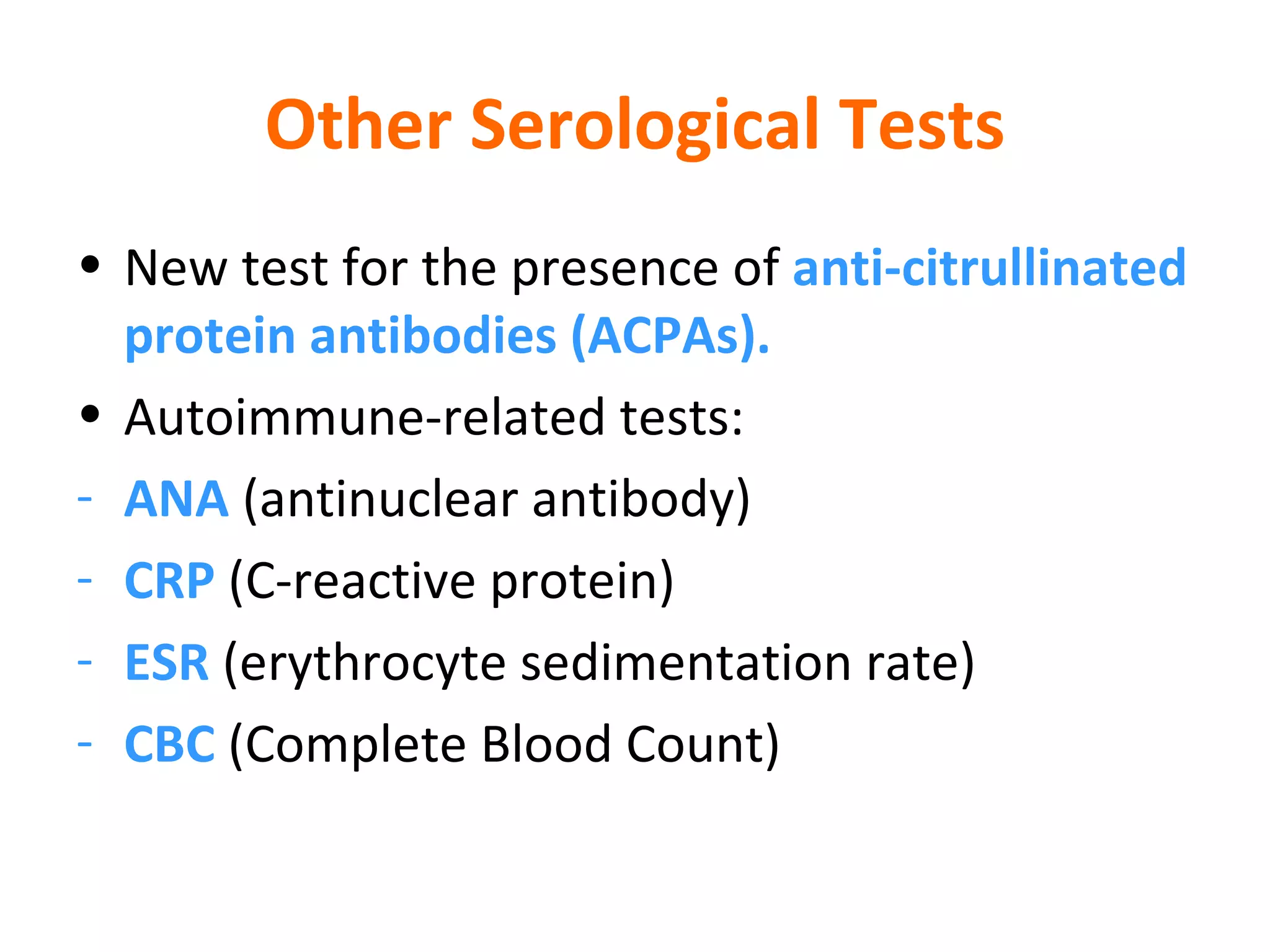 Other Serological Tests

• New test for the presence of anti-citrullinated protein antibodies (ACPAs).

• Autoimmune-related tests:

- ANA (antinuclear antibody)
- CRP (C-reactive protein)
- ESR (erythrocyte sedimentation rate)
- CBC (Complete Blood Count)